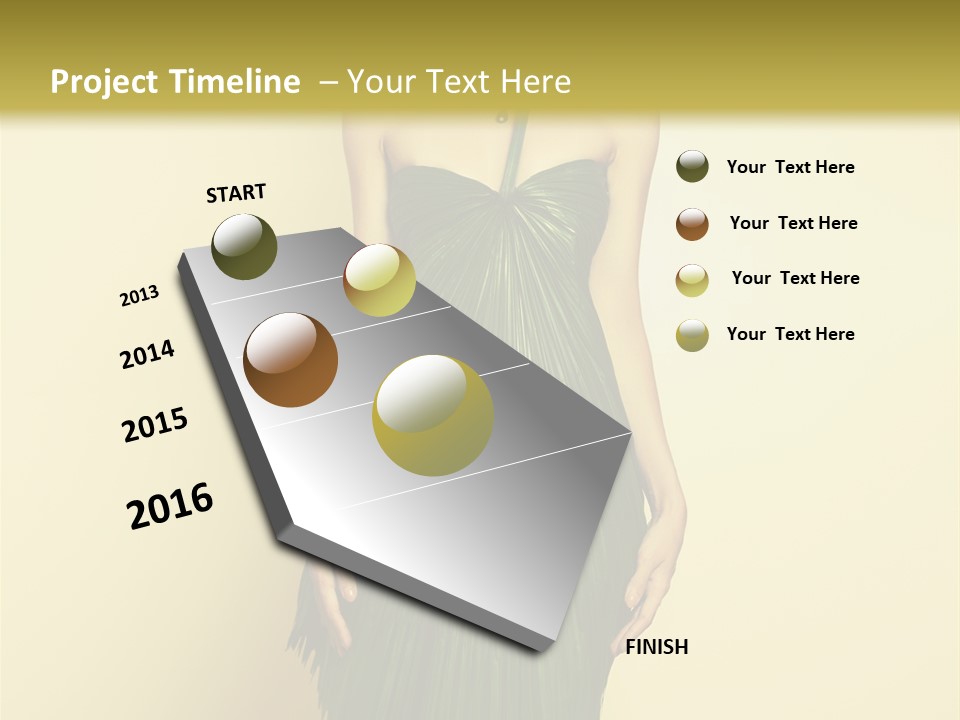 Project Timeline – Your Text Here

START

2013

2014

2015

2016

FINISH

Your Text Here

Your Text Here

Your Text Here

Your Text Here